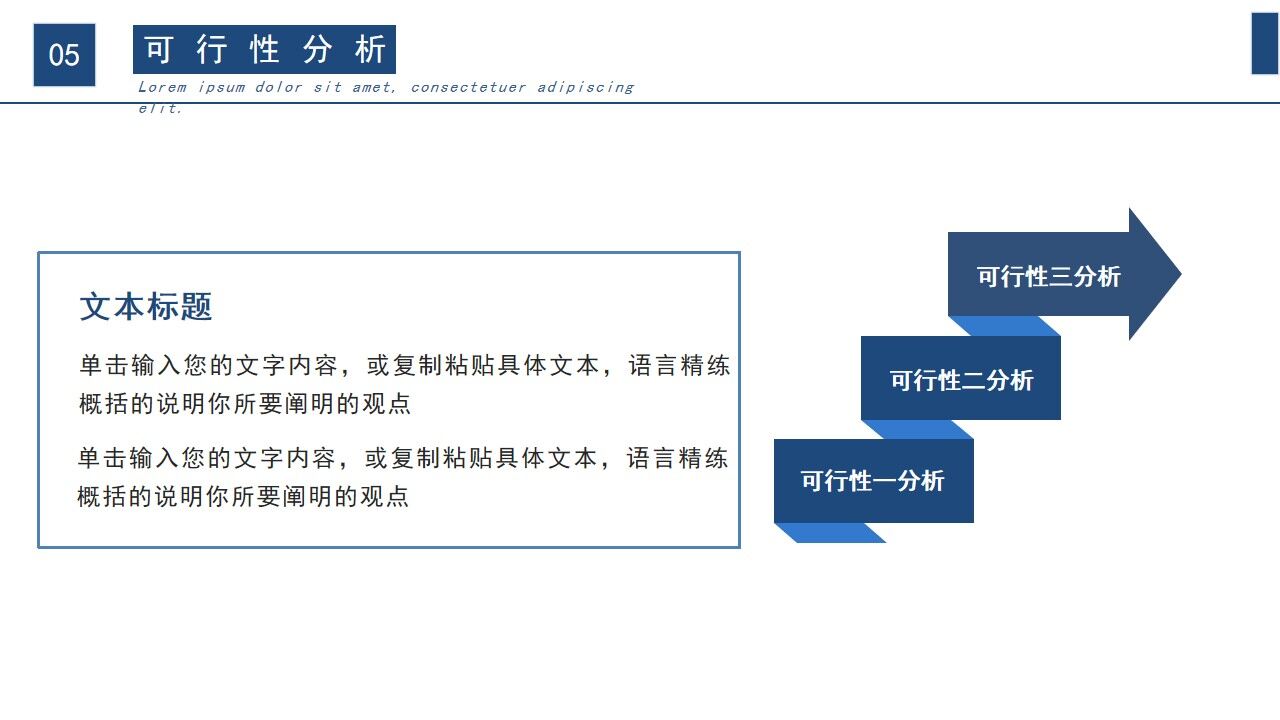 05

可行性分析

Lorem ipsum dolor sit amet, consectetuer adipiscing elit.

文本标题

单击输入您的文字内容，或复制粘贴具体文本，语言精练概括的说明你所要阐明的观点

单击输入您的文字内容，或复制粘贴具体文本，语言精练概括的说明你所要阐明的观点

可行性三分析

可行性二分析

可行性一分析